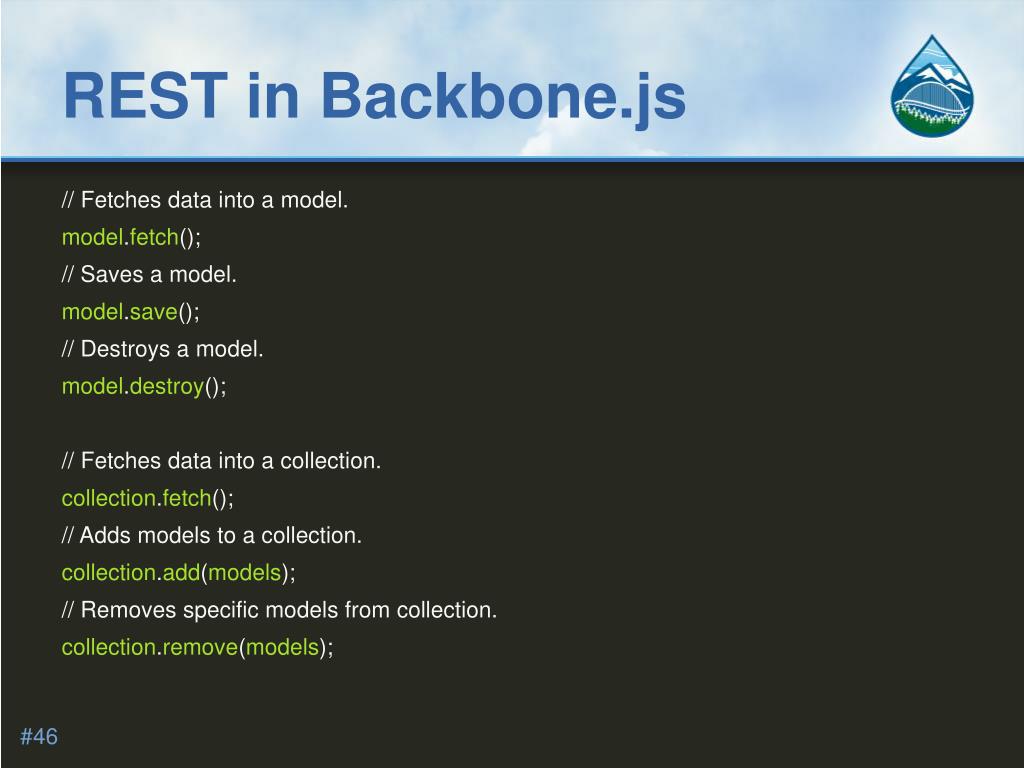 REST in Backbone.js

// Fetches data into a model.
model.fetch();
// Saves a model.
model.save();
// Destroys a model.
model.destroy();

// Fetches data into a collection.
collection.fetch();
// Adds models to a collection.
collection.add(models);
// Removes specific models from collection.
collection.remove(models);

#46